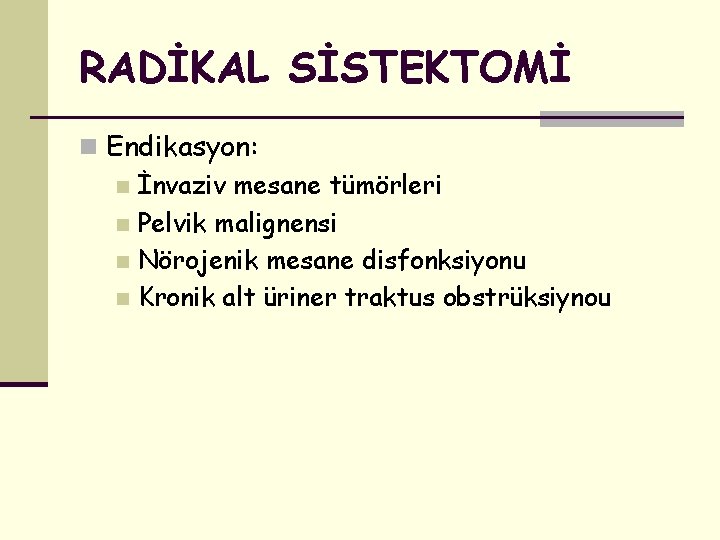 RADİKAL SİSTEKTOMİ

Endikasyon:

İnvaziv mesane tümörleri

Pelvik malignensi

Nörojenik mesane disfonksiyonu

Kronik alt üriner traktus obstrüksiynou